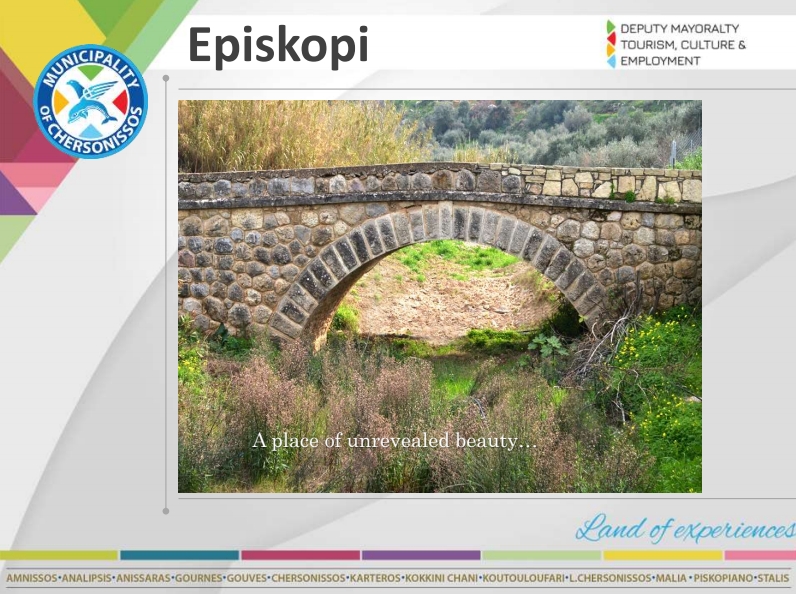 MUNICIPALITY OF CHERSONISSOS

Episkopi

DEPUTY MAYORALTY
TOURISM, CULTURE &
EMPLOYMENT

A place of unrevealed beauty...

Land of experiences

AMNISSOS•ANALIPSIS•ANISSARAS•GOURNES•GOUVES•CHERSONISSOS•KARTEROS•KOKKINI CHANI•KOUTOULOUFARI•L.CHERSONISSOS•MALIA•PISKOPIANO•STALIS